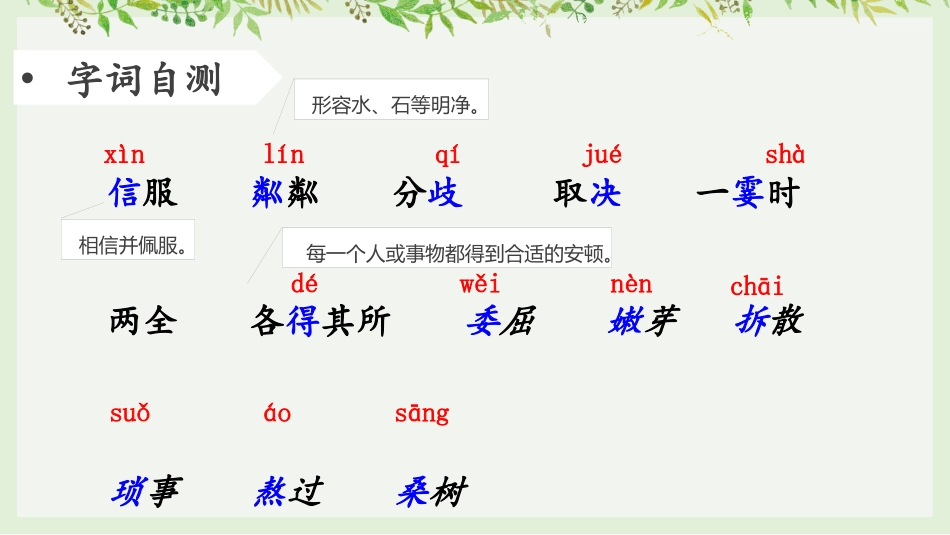 • 字词自测

形容水、石等明净。

xìn 信服　lín 粼粼　qí 分歧　jué 取决　shà 一霎时

相信并佩服。

每一个人或事物都得到合适的安顿。

两全　dé 各得其所　wěi 委屈　nèn 嫩芽　chāi 拆散

suǒ 琐事　áo 熬过　sāng 桑树